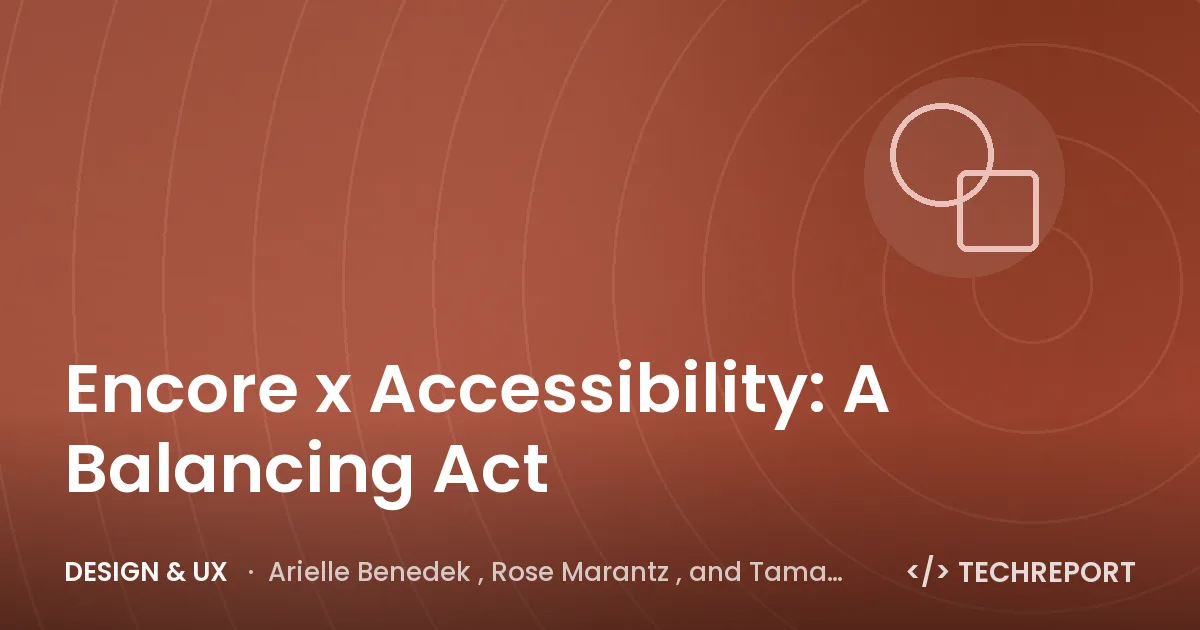 Encore x Accessibility: A Balancing Act

DESIGN & UX · Arielle Benedek , Rose Marantz , and Tama…

</> TECHREPORT